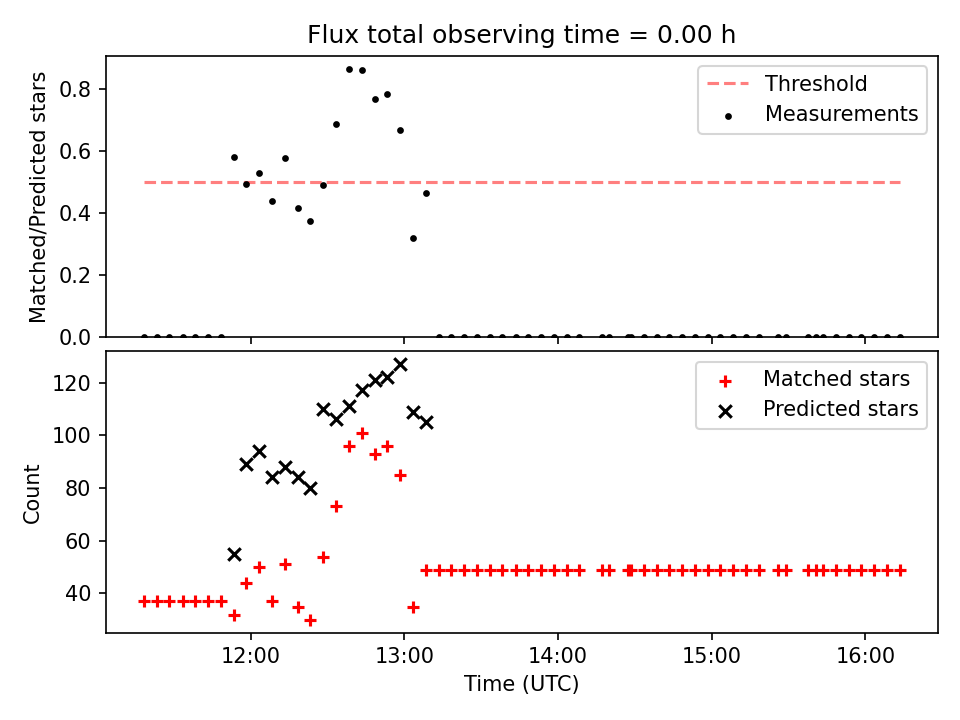 Flux total observing time = 0.00 h

Matched/Predicted stars

0.8
0.6
0.4
0.2
0.0

Threshold
Measurements

Count

120
100
80
60
40

Matched stars
Predicted stars

12:00
13:00
14:00
15:00
16:00

Time (UTC)